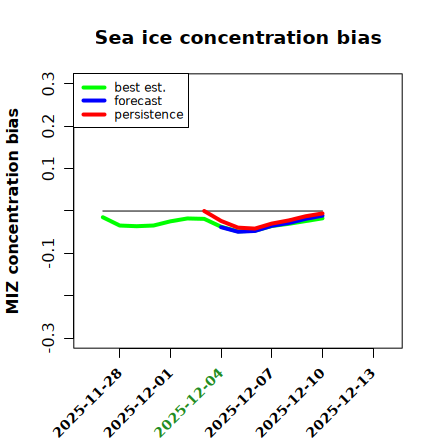 Sea ice concentration bias

best est.
forecast
persistence

MIZ concentration bias

0.3
0.2
0.1
-0.1
-0.3

2025-11-28
2025-12-01
2025-12-04
2025-12-07
2025-12-10
2025-12-13